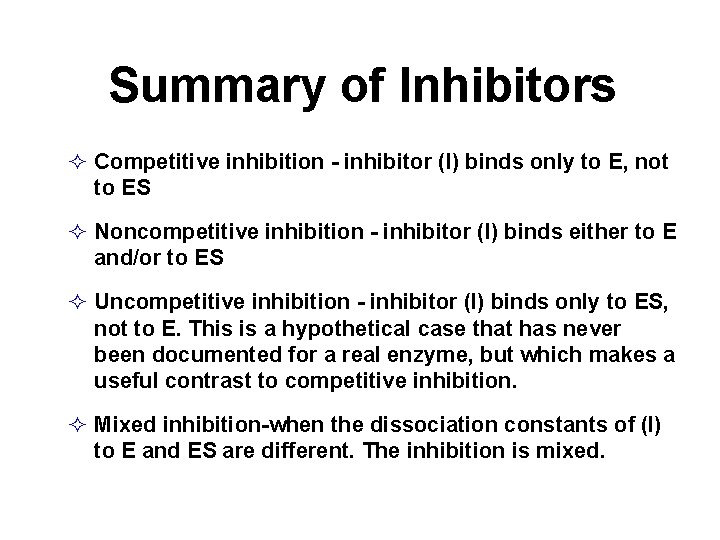 Summary of Inhibitors

✧ Competitive inhibition - inhibitor (I) binds only to E, not to ES

✧ Noncompetitive inhibition - inhibitor (I) binds either to E and/or to ES

✧ Uncompetitive inhibition - inhibitor (I) binds only to ES, not to E. This is a hypothetical case that has never been documented for a real enzyme, but which makes a useful contrast to competitive inhibition.

✧ Mixed inhibition-when the dissociation constants of (I) to E and ES are different. The inhibition is mixed.